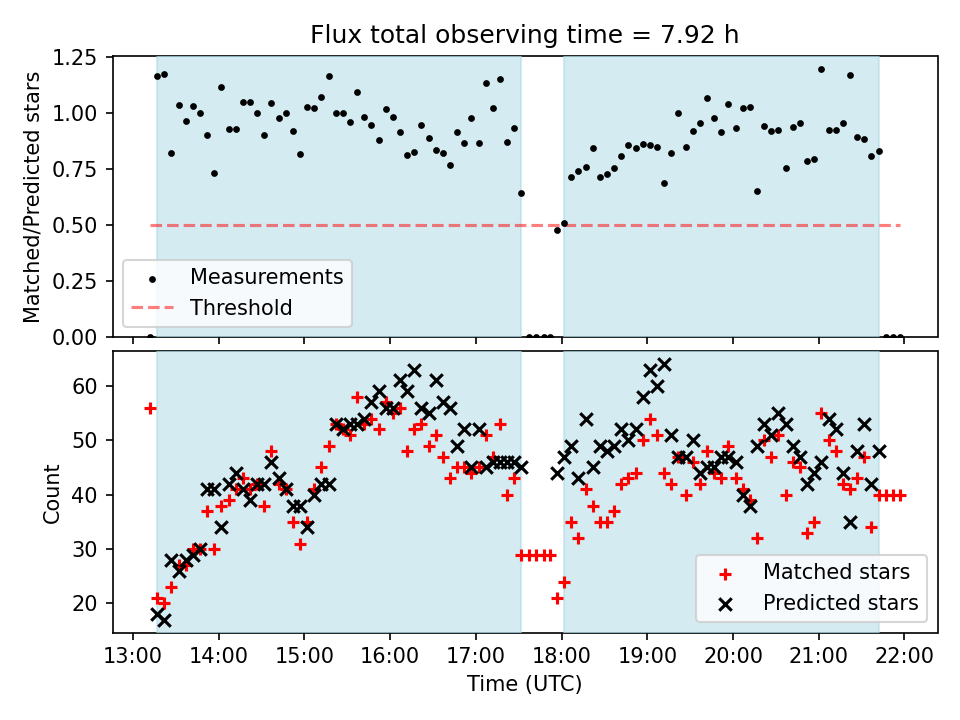 Flux total observing time = 7.92 h

Matched/Predicted stars

1.25
1.00
0.75
0.50
0.25
0.00

Measurements
Threshold

Count

60
50
40
30
20

Matched stars
Predicted stars

13:00 14:00 15:00 16:00 17:00 18:00 19:00 20:00 21:00 22:00

Time (UTC)